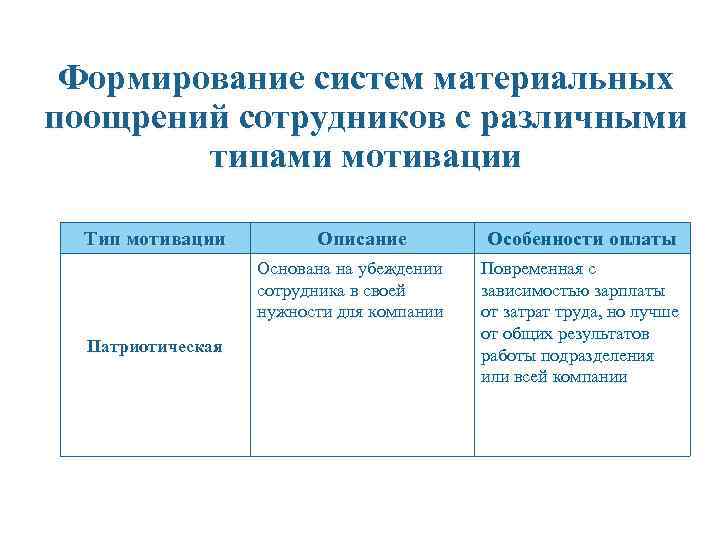 Формирование систем материальных поощрений сотрудников с различными типами мотивации

| Тип мотивации | Описание | Особенности оплаты |
|---|---|---|
| Патриотическая | Основана на убеждении сотрудника в своей нужности для компании | Повременная с зависимостью зарплаты от затрат труда, но лучше от общих результатов работы подразделения или всей компании |